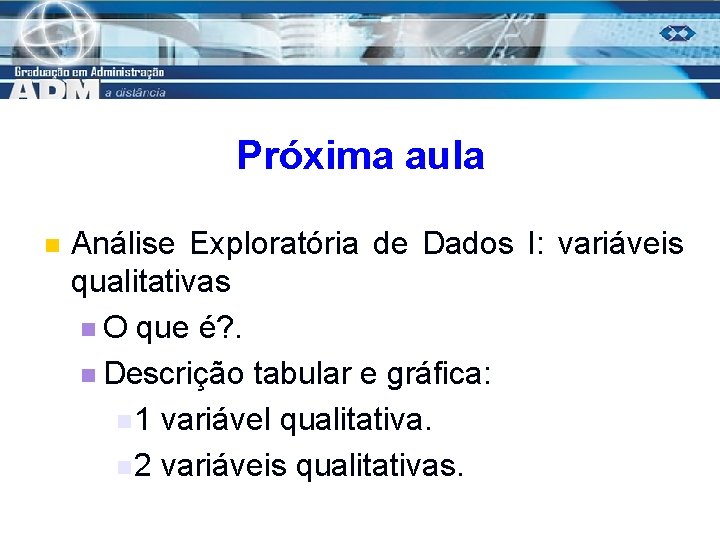 Graduação em Administração
ADM a distância

Próxima aula

Análise Exploratória de Dados I: variáveis qualitativas

O que é?.

Descrição tabular e gráfica:

1 variável qualitativa.

2 variáveis qualitativas.